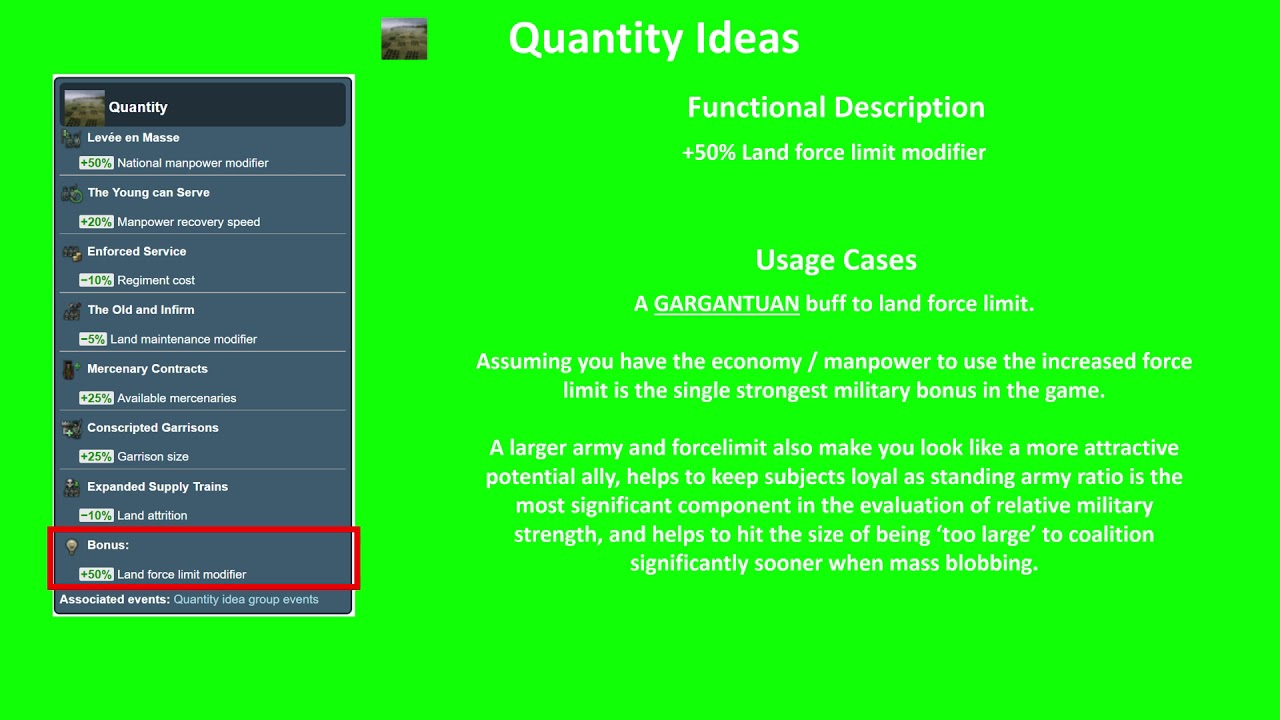 Quantity Ideas

Quantity

Levée en Masse
+50% National manpower modifier

The Young can Serve
+20% Manpower recovery speed

Enforced Service
−10% Regiment cost

The Old and Infirm
−5% Land maintenance modifier

Mercenary Contracts
+25% Available mercenaries

Conscripted Garrisons
+25% Garrison size

Expanded Supply Trains
−10% Land attrition

Bonus:
+50% Land force limit modifier

Associated events: Quantity idea group events

Functional Description
+50% Land force limit modifier

Usage Cases
A GARGANTUAN buff to land force limit.

Assuming you have the economy / manpower to use the increased force limit is the single strongest military bonus in the game.

A larger army and forcelimit also make you look like a more attractive potential ally, helps to keep subjects loyal as standing army ratio is the most significant component in the evaluation of relative military strength, and helps to hit the size of being 'too large' to coalition significantly sooner when mass blobbing.